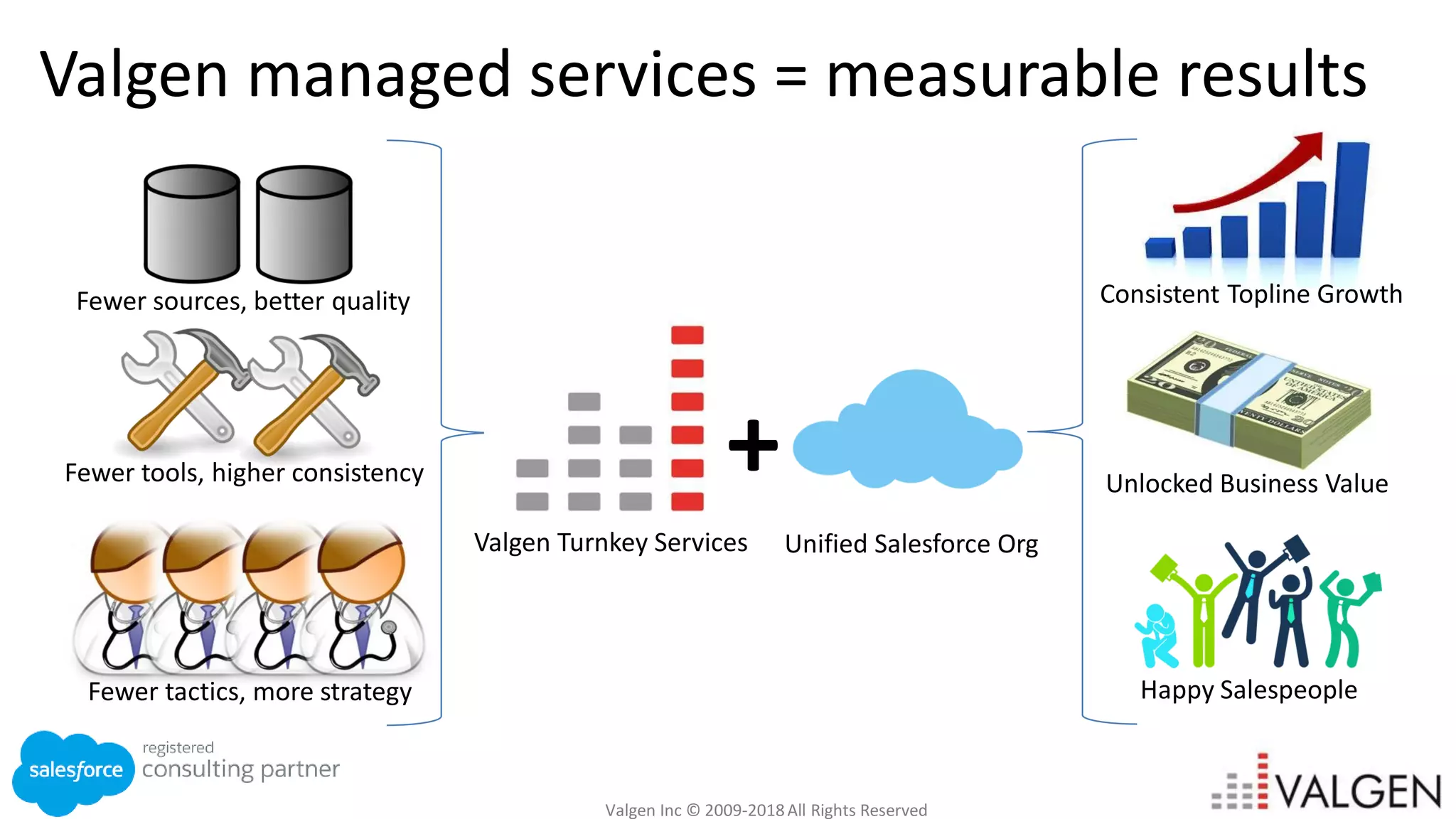 Valgen managed services = measurable results

Fewer sources, better quality

Fewer tools, higher consistency

Fewer tactics, more strategy

Valgen Turnkey Services

+

Unified Salesforce Org

Consistent Topline Growth

Unlocked Business Value

Happy Salespeople

salesforce registered consulting partner

Valgen Inc © 2009-2018 All Rights Reserved

VALGEN